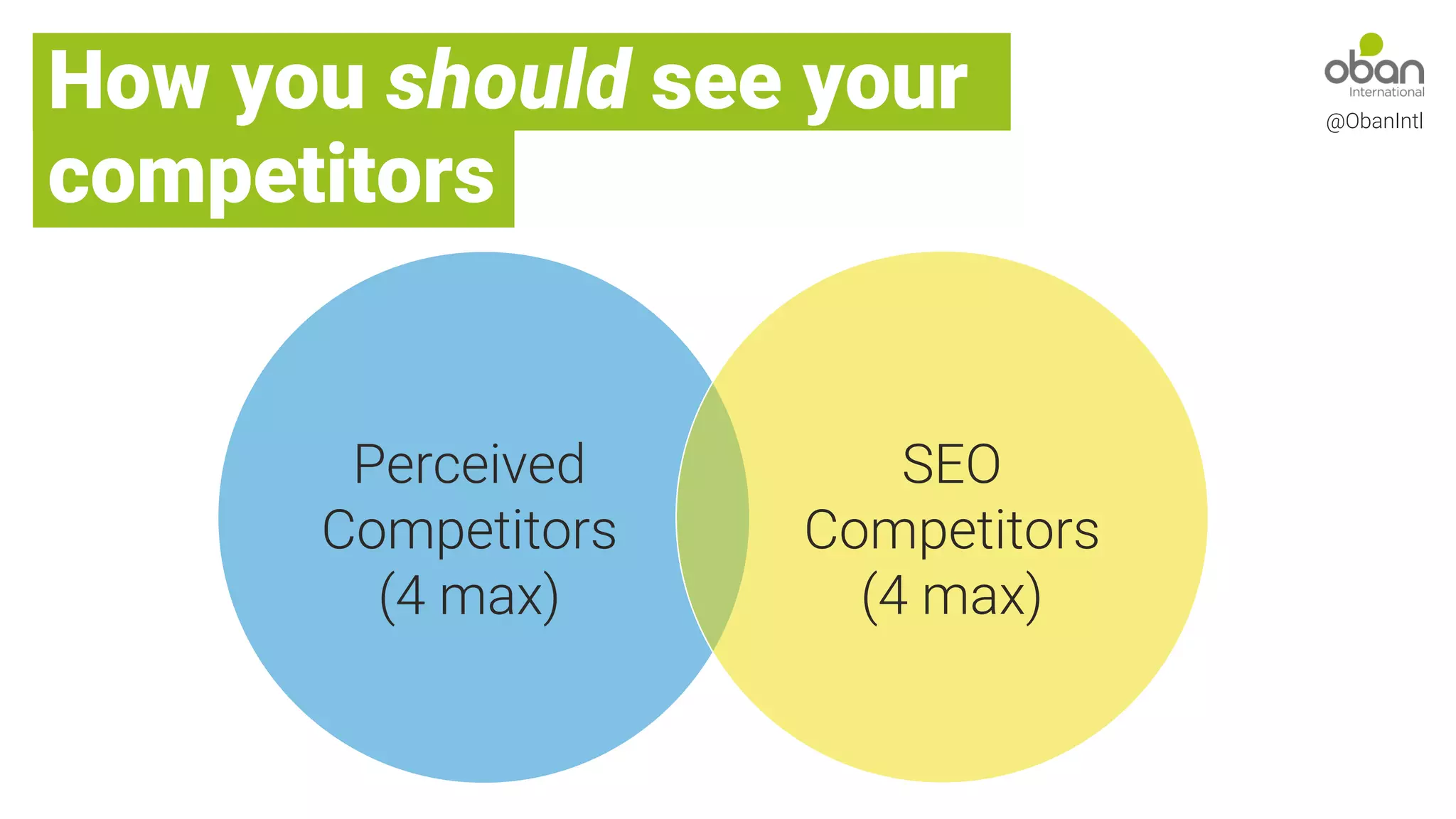 How you should see your competitors

oban
International
@ObanIntl

Perceived Competitors (4 max)

SEO Competitors (4 max)